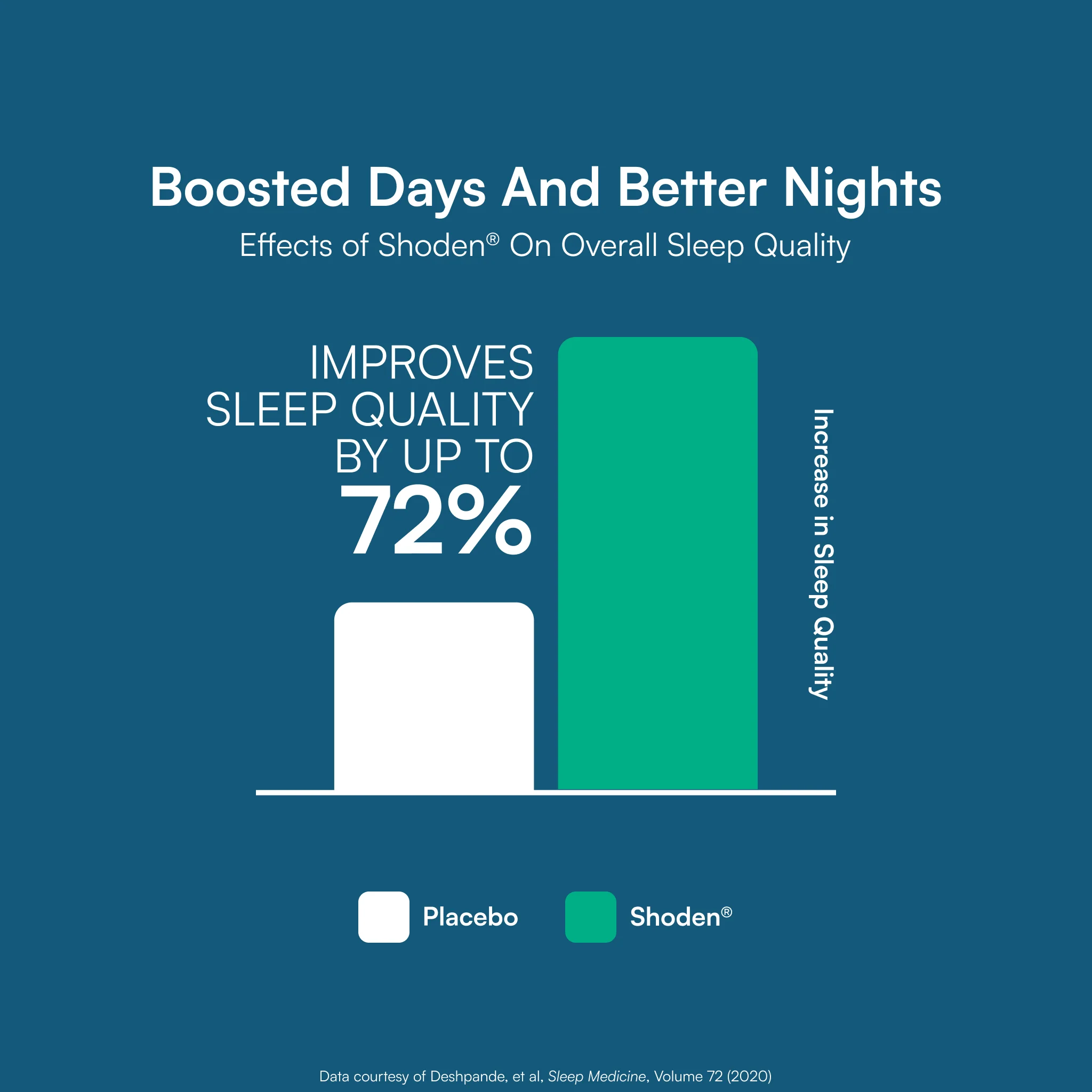 Boosted Days And Better Nights

Effects of Shoden® On Overall Sleep Quality

IMPROVES SLEEP QUALITY BY UP TO 72%

Increase in Sleep Quality

Placebo

Shoden®

Data courtesy of Deshpande, et al, Sleep Medicine, Volume 72 (2020)